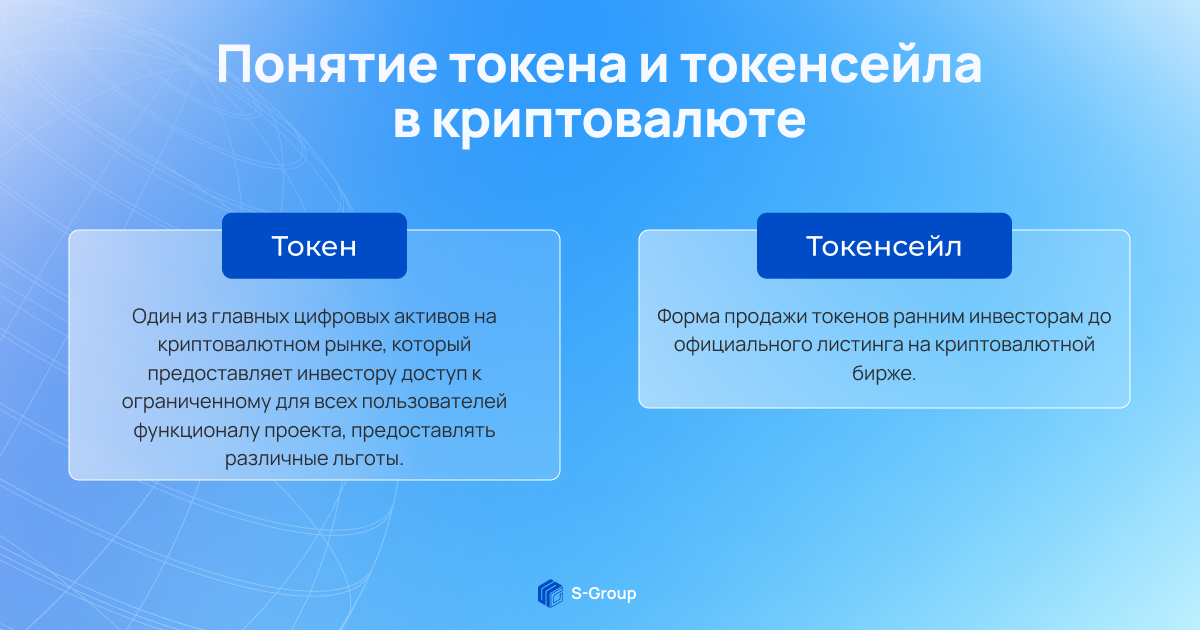 Понятие токена и токенсейла в криптовалюте

Токен

Один из главных цифровых активов на криптовалютном рынке, который предоставляет инвестору доступ к ограниченному для всех пользователей функционалу проекта, предоставлять различные льготы.

Токенсейл

Форма продажи токенов ранним инвесторам до официального листинга на криптовалютной бирже.

S-Group